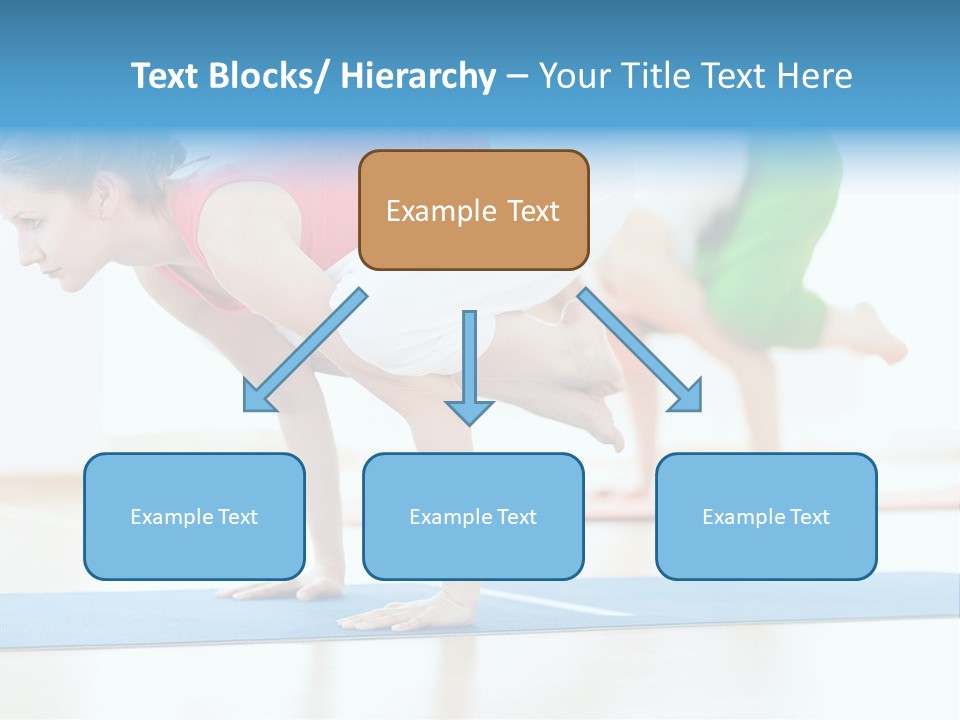 Text Blocks/ Hierarchy – Your Title Text Here

Example Text

Example Text

Example Text

Example Text